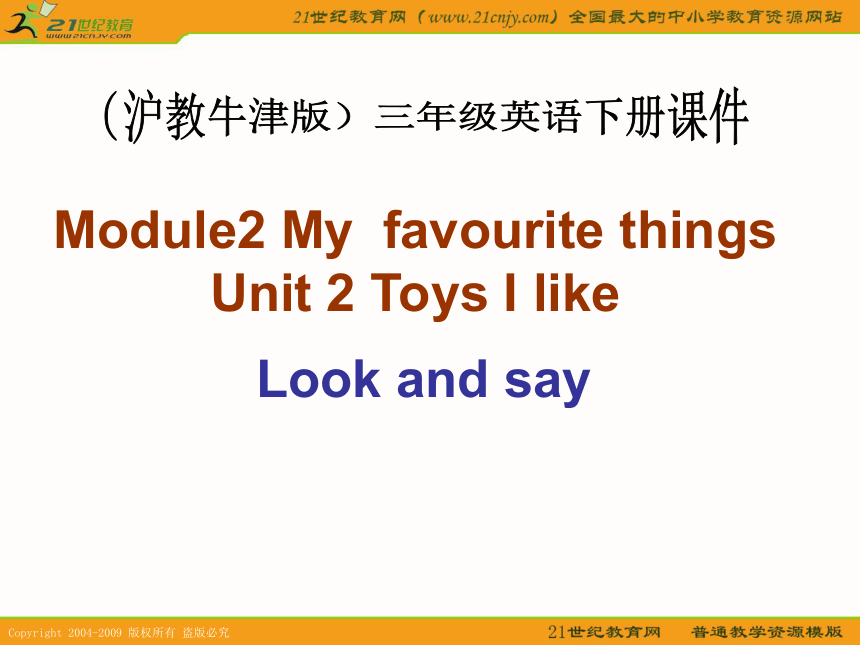 21世纪教育
www.21cnjy.com

21世纪教育网（www.21cnjy.com）全国最大的中小学教育资源网站

（沪教牛津版）三年级英语下册课件

Module2 My favourite things
Unit 2 Toys I like

Look and say

Copyright 2004-2009 版权所有 盗版必究

21世纪教育网 普通教学资源模版